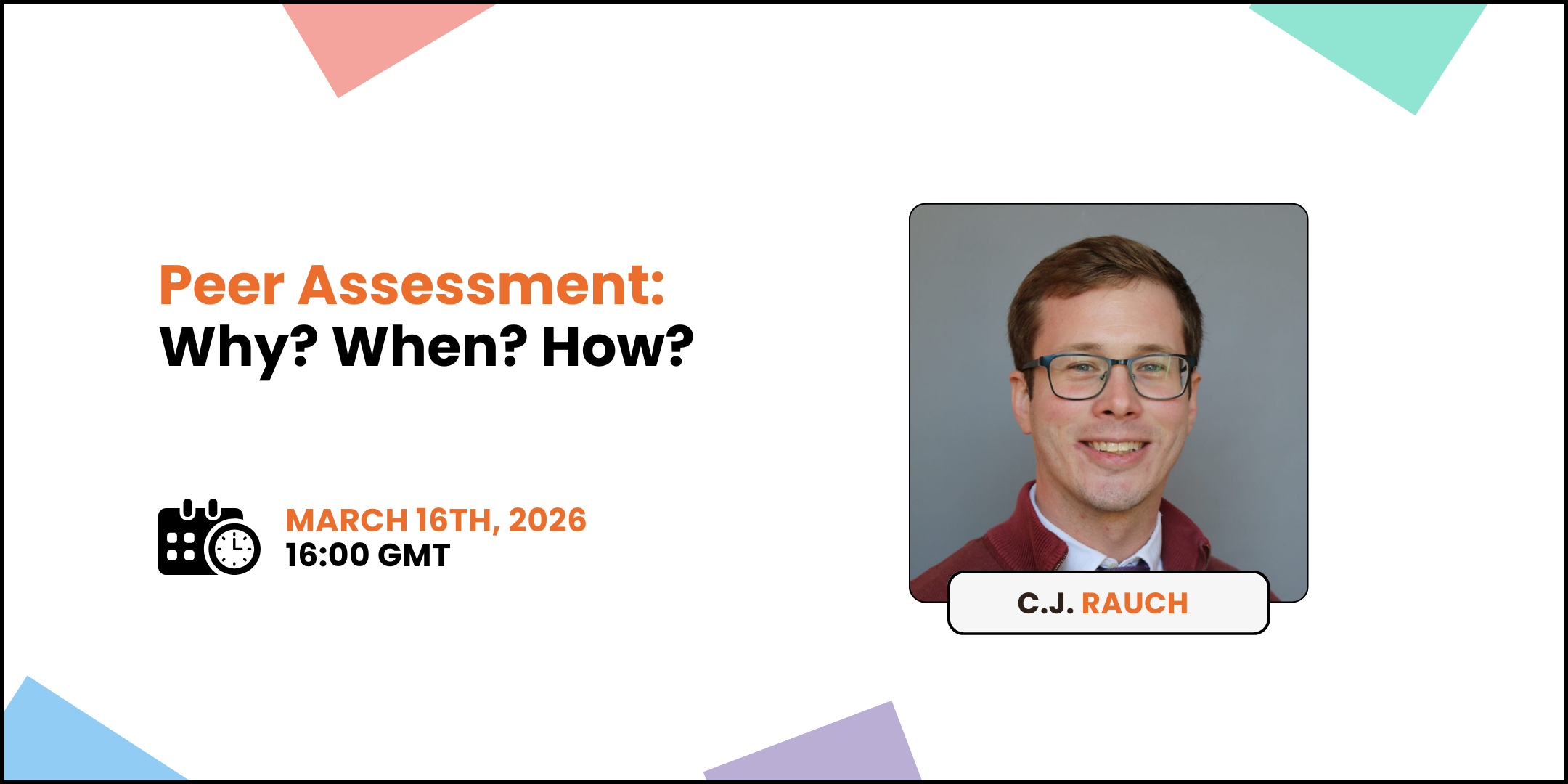 Peer Assessment:
Why? When? How?

MARCH 16TH, 2026
16:00 GMT

C.J. RAUCH